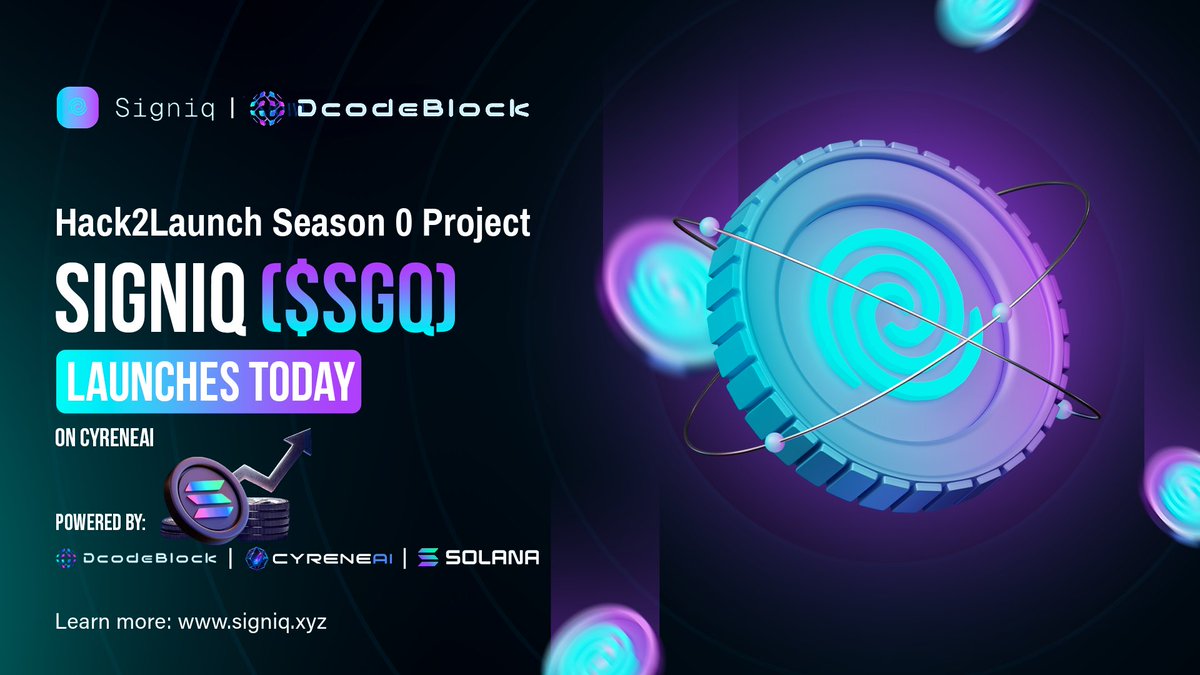 Signiq | DcodeBlock

Hack2Launch Season 0 Project

SIGNIQ ($SGQ)

LAUNCHES TODAY

ON CYRENEAI

POWERED BY:

DcodeBlock | CYRENEAI | SOLANA

Learn more: www.signiq.xyz